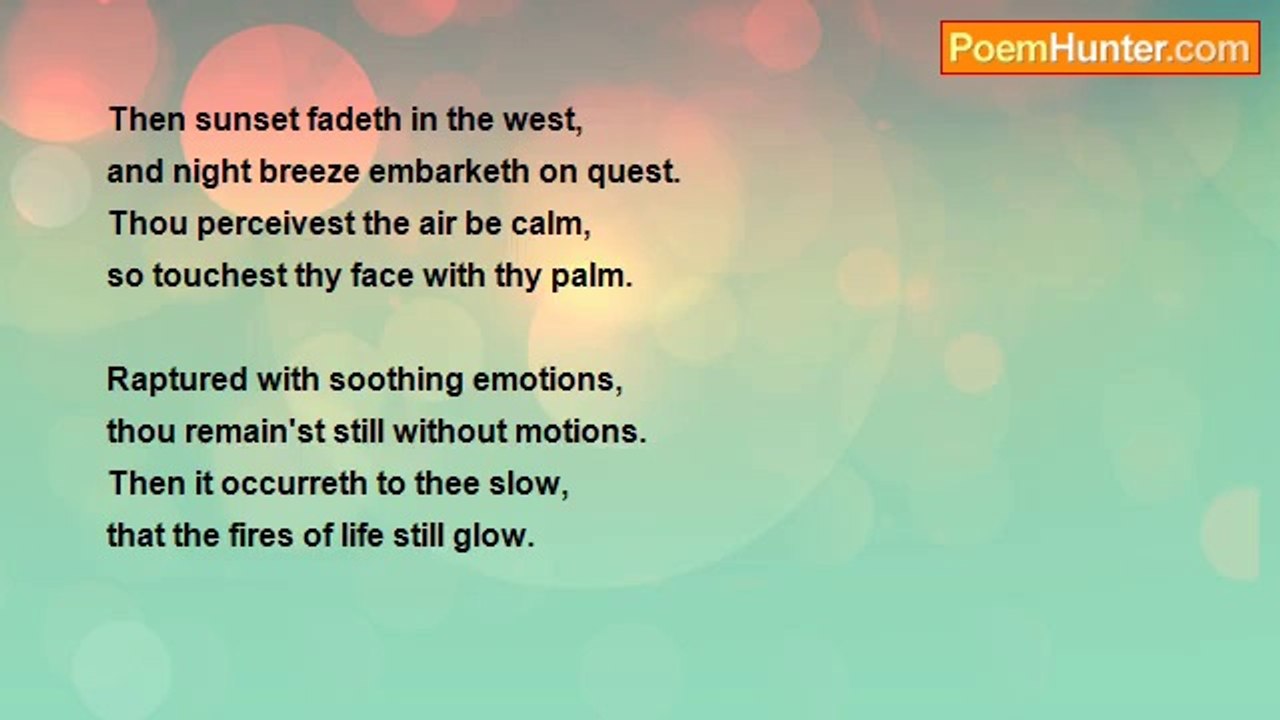 PoemHunter.com

Then sunset fadeth in the west,
and night breeze embarketh on quest.
Thou perceivest the air be calm,
so touchest thy face with thy palm.

Raptured with soothing emotions,
thou remain'st still without motions.
Then it occurreth to thee slow,
that the fires of life still glow.